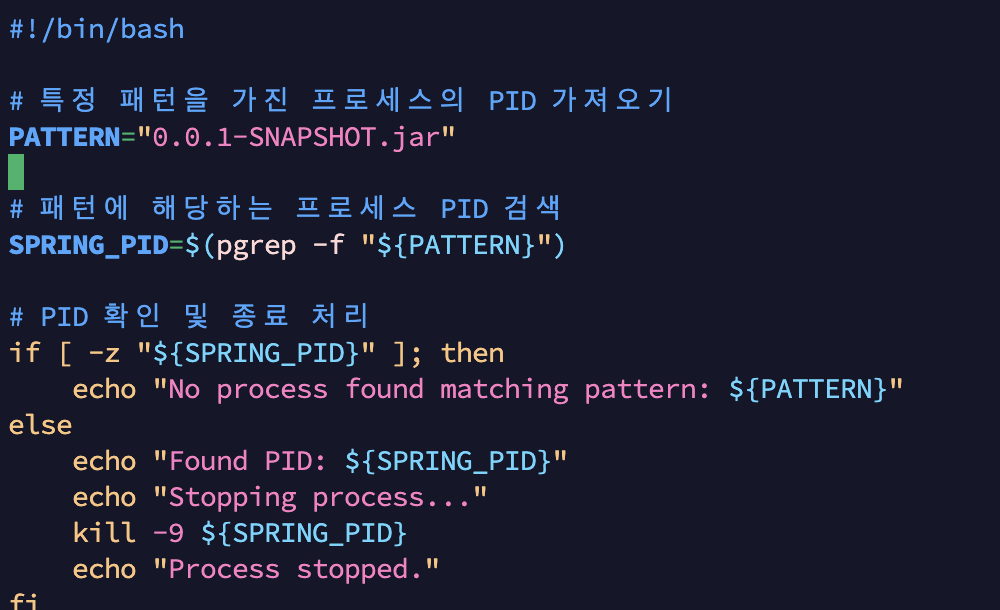 #!/bin/bash

# 특정 패턴을 가진 프로세스의 PID 가져오기
PATTERN="0.0.1-SNAPSHOT.jar"

# 패턴에 해당하는 프로세스 PID 검색
SPRING_PID=$(pgrep -f "${PATTERN}")

# PID 확인 및 종료 처리
if [ -z "${SPRING_PID}" ]; then
    echo "No process found matching pattern: ${PATTERN}"
else
    echo "Found PID: ${SPRING_PID}"
    echo "Stopping process..."
    kill -9 ${SPRING_PID}
    echo "Process stopped."
fi